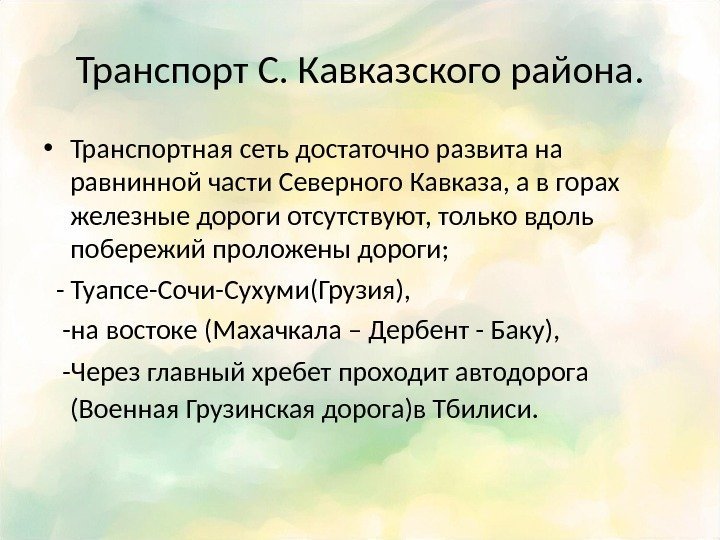 Транспорт С. Кавказского района.

• Транспортная сеть достаточно развита на равнинной части Северного Кавказа, а в горах железные дороги отсутствуют, только вдоль побережий проложены дороги;

- Туапсе-Сочи-Сухуми(Грузия),

-на востоке (Махачкала – Дербент - Баку),

-Через главный хребет проходит автодорога (Военная Грузинская дорога)в Тбилиси.